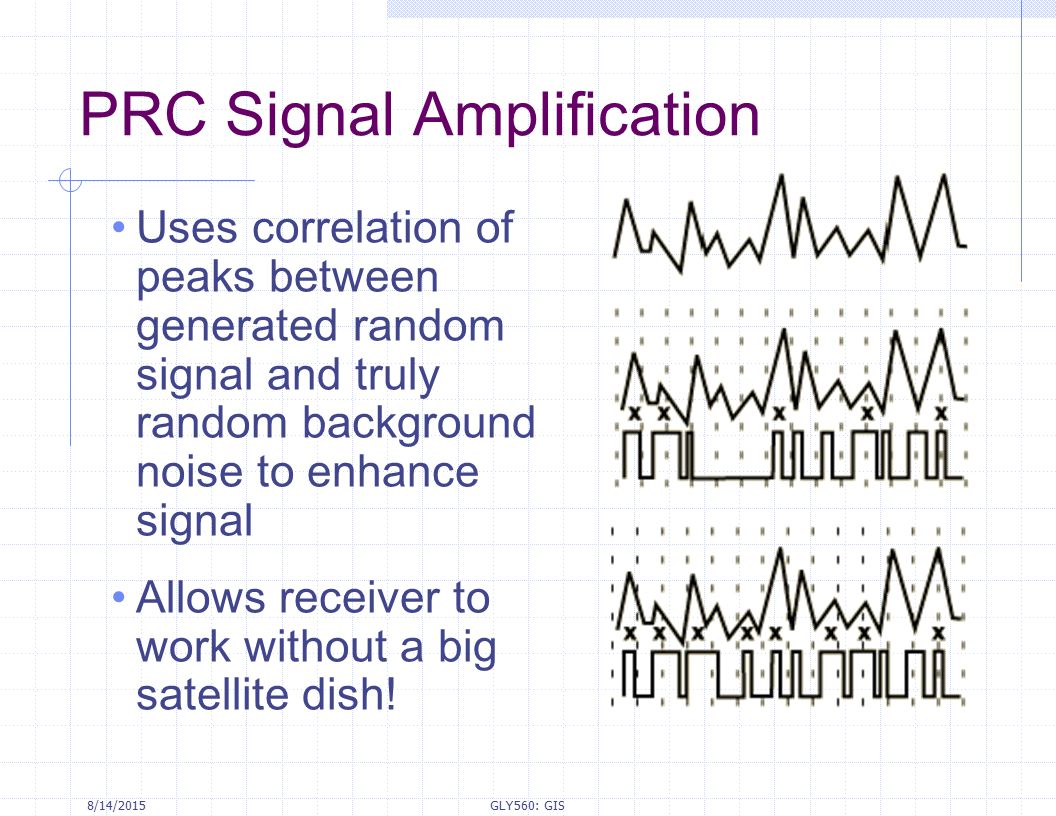 PRC Signal Amplification

• Uses correlation of peaks between generated random signal and truly random background noise to enhance signal

• Allows receiver to work without a big satellite dish!

x x x x x

x x x x x x x x

8/14/2015

GLY560: GIS